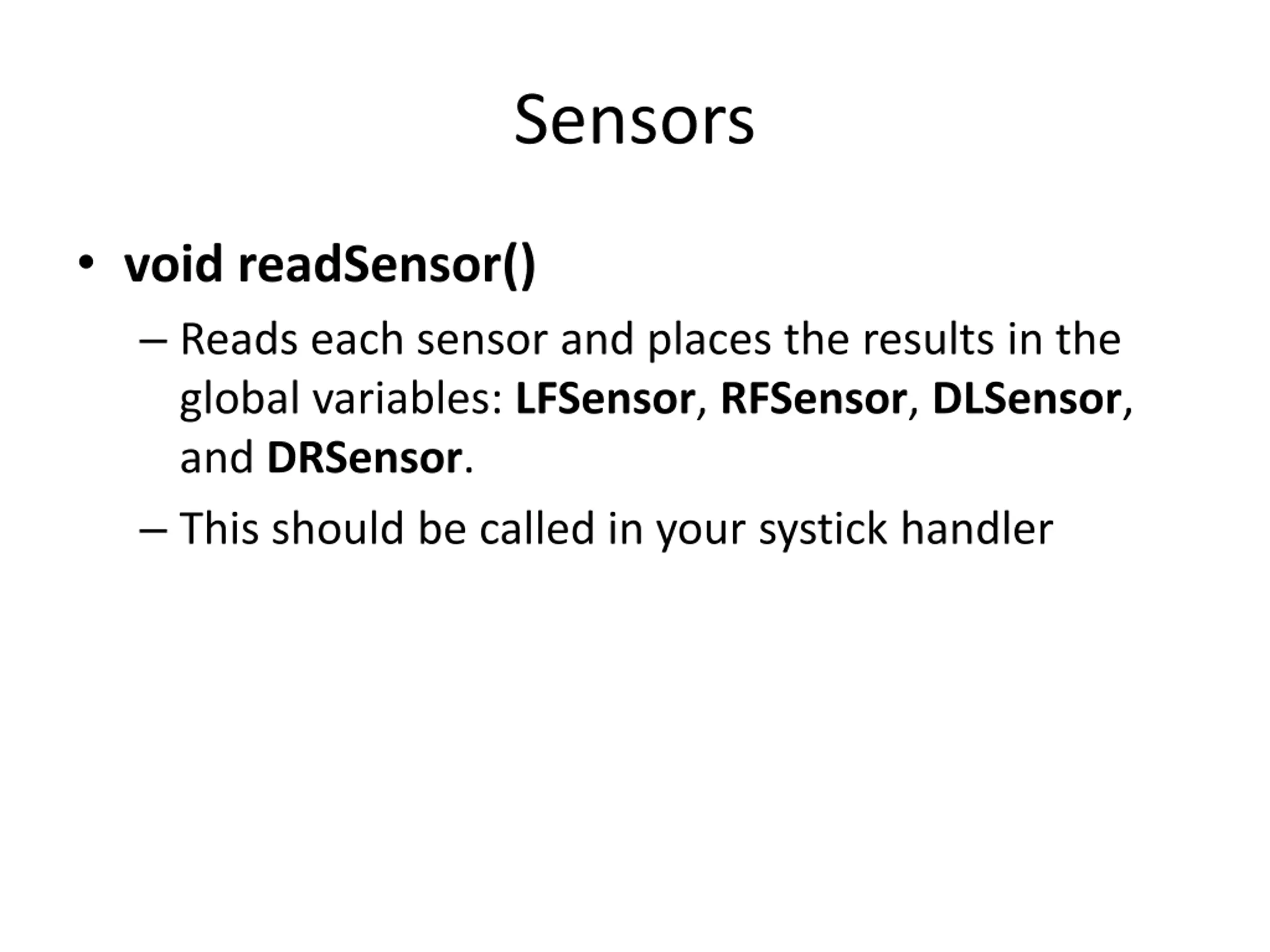 Sensors

• void readSensor()

– Reads each sensor and places the results in the global variables: LFSensor, RFSensor, DLSensor, and DRSensor.

– This should be called in your systick handler